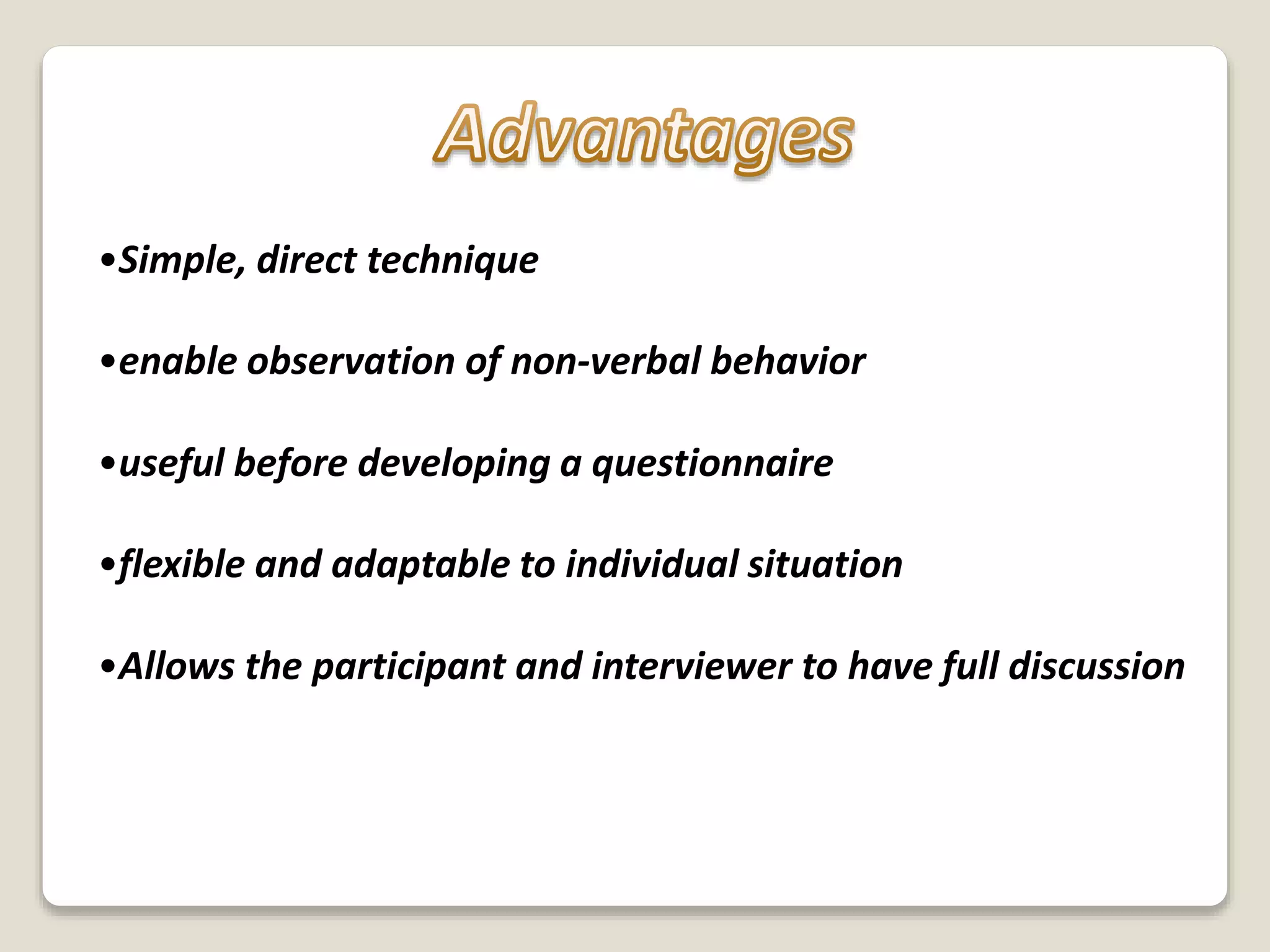 Advantages

•Simple, direct technique

•enable observation of non-verbal behavior

•useful before developing a questionnaire

•flexible and adaptable to individual situation

•Allows the participant and interviewer to have full discussion